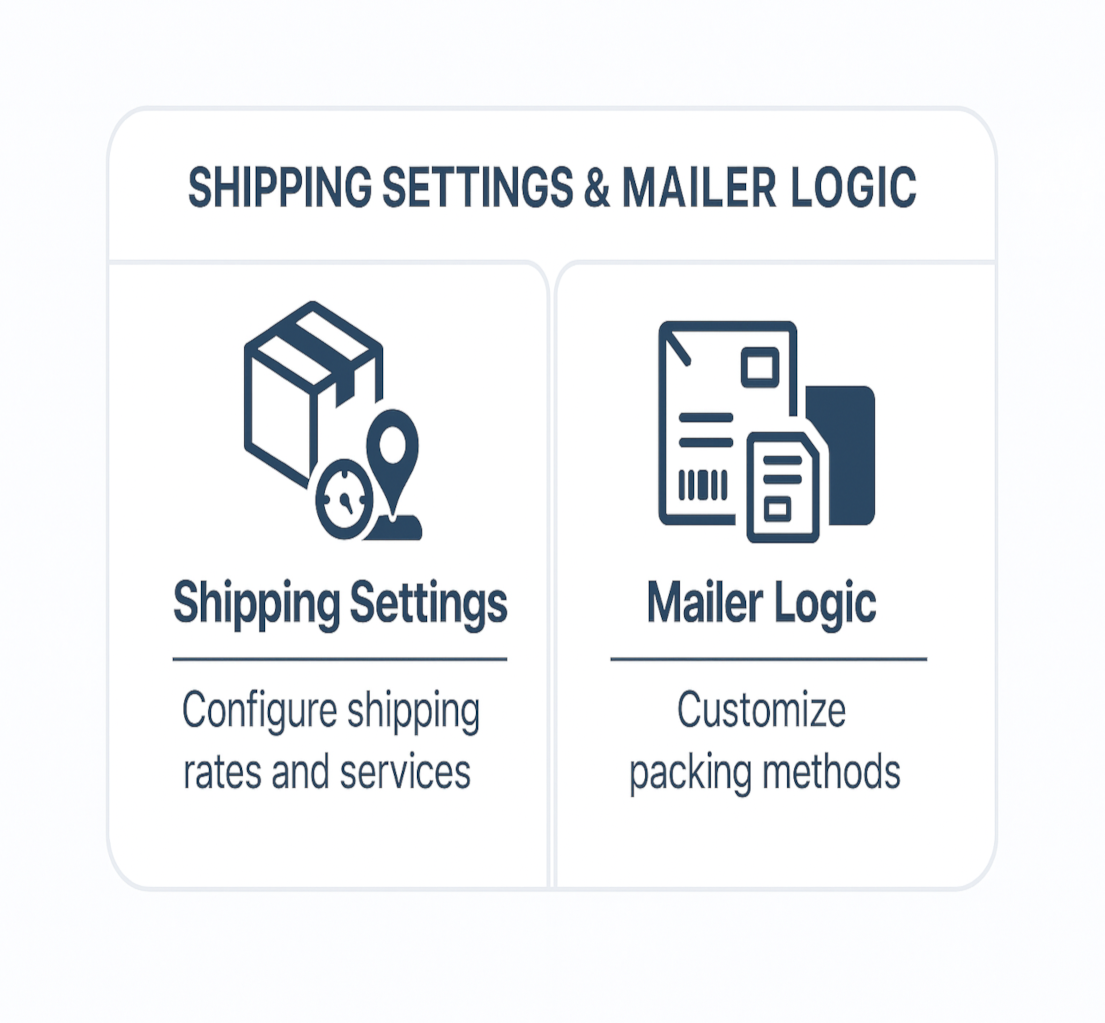 SHIPPING SETTINGS & MAILER LOGIC

Shipping Settings

Configure shipping rates and services

Mailer Logic

Customize packing methods